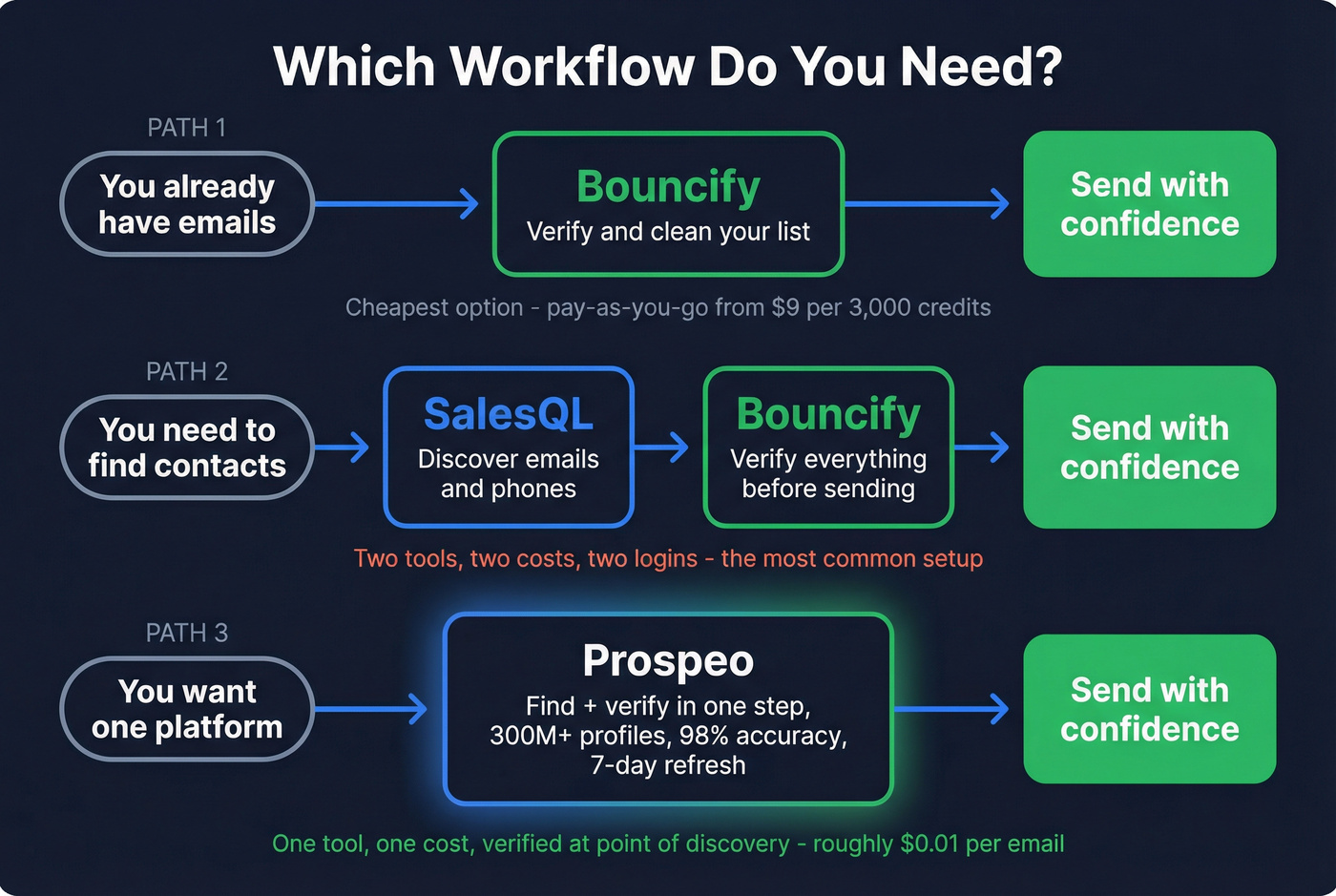 Which Workflow Do You Need?

PATH 1

You already have emails

Bouncify
Verify and clean your list

Send with confidence

Cheapest option - pay-as-you-go from \$9 per 3,000 credits

PATH 2

You need to find contacts

SalesQL
Discover emails and phones

Bouncify
Verify everything before sending

Send with confidence

Two tools, two costs, two logins - the most common setup

PATH 3

You want one platform

Prospeo
Find + verify in one step, 300M+ profiles, 98% accuracy, 7-day refresh

Send with confidence

One tool, one cost, verified at point of discovery - roughly \$0.01 per email